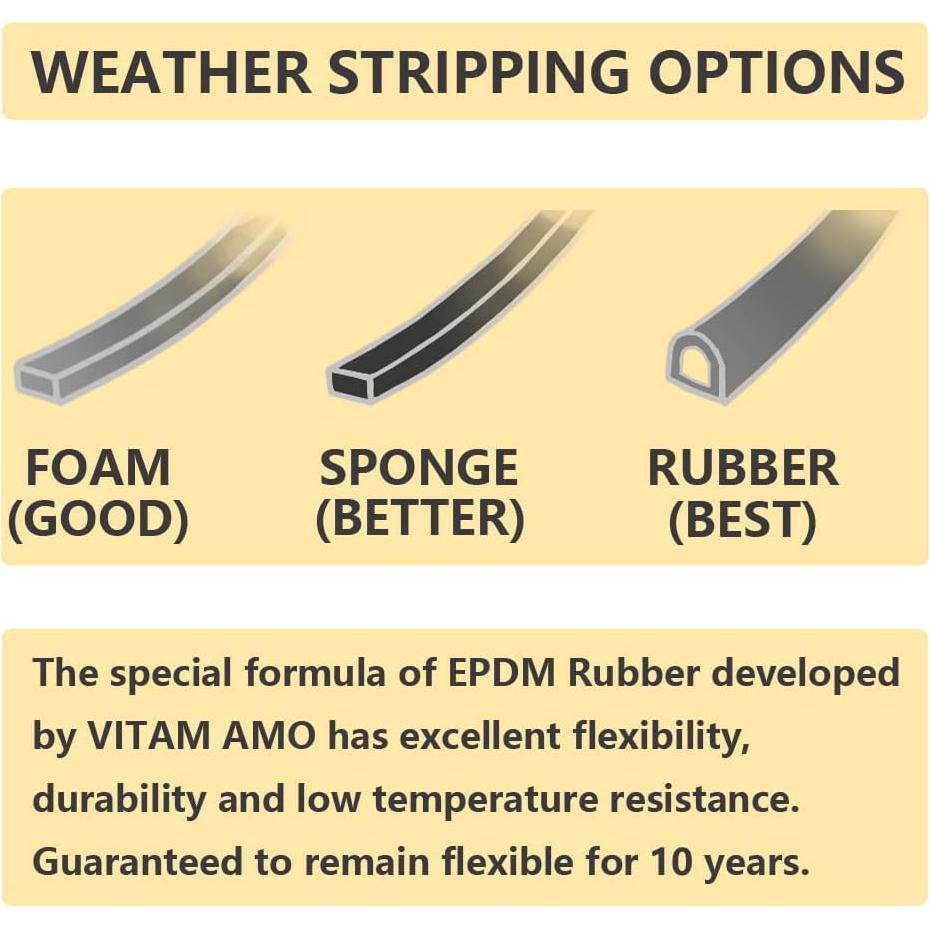 WEATHER STRIPPING OPTIONS

FOAM
(GOOD)

SPONGE
(BETTER)

RUBBER
(BEST)

The special formula of EPDM Rubber developed by VITAM AMO has excellent flexibility, durability and low temperature resistance. Guaranteed to remain flexible for 10 years.